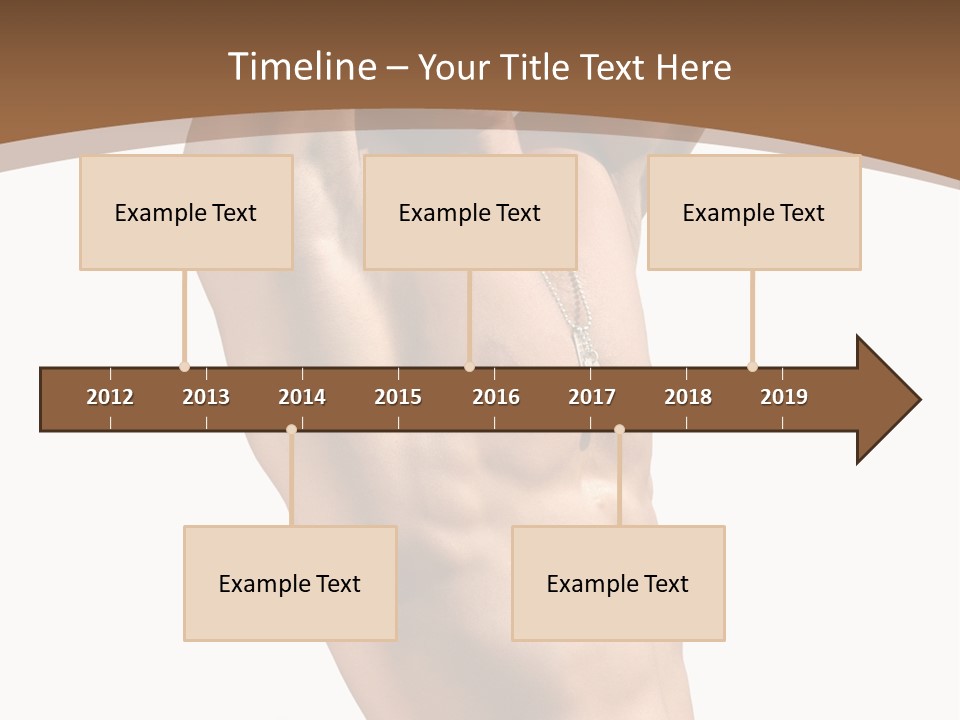 Timeline – Your Title Text Here

Example Text

Example Text

Example Text

2012 2013 2014 2015 2016 2017 2018 2019

Example Text

Example Text